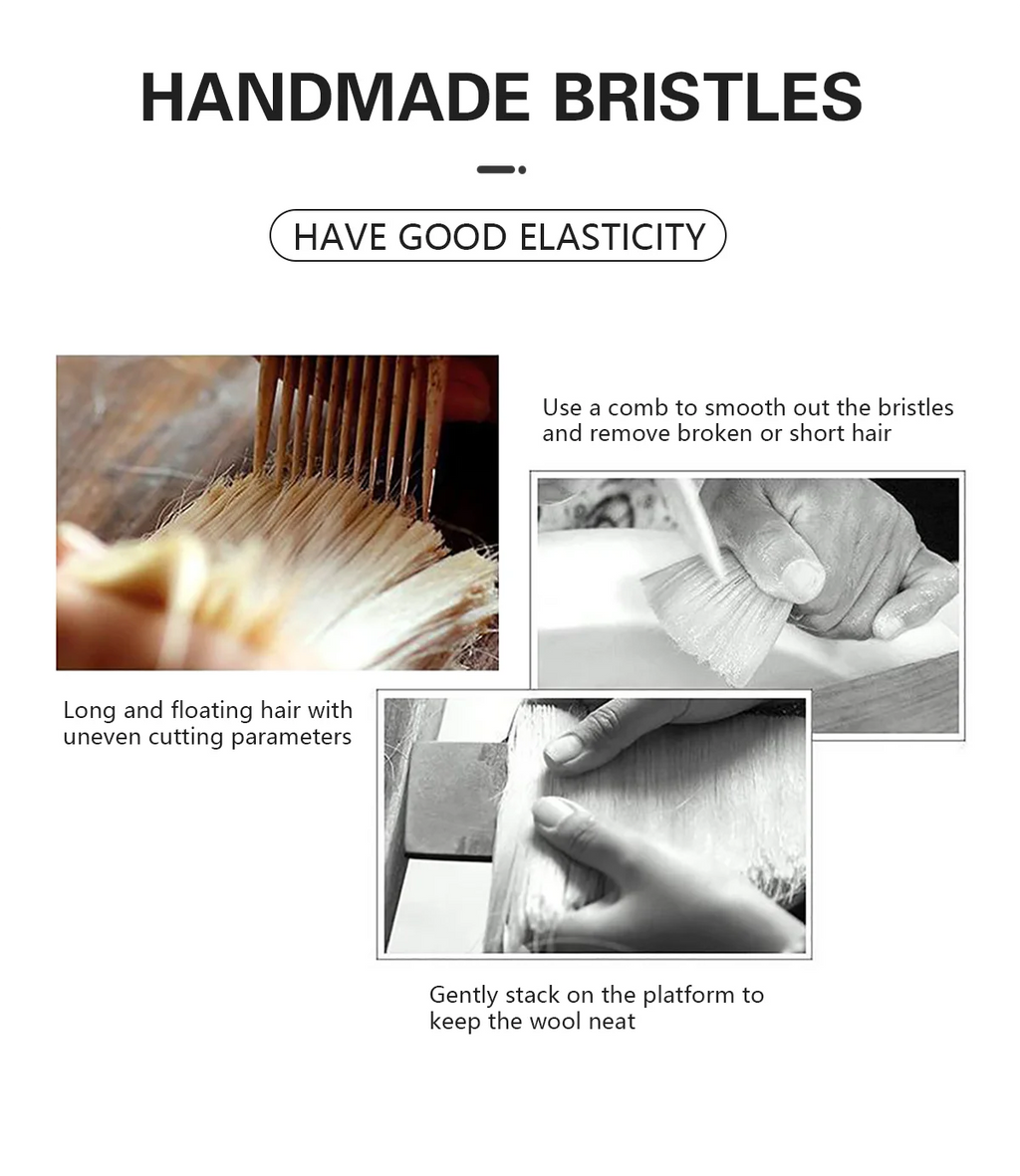 HANDMADE BRISTLES

HAVE GOOD ELASTICITY

Use a comb to smooth out the bristles and remove broken or short hair

Long and floating hair with uneven cutting parameters

Gently stack on the platform to keep the wool neat